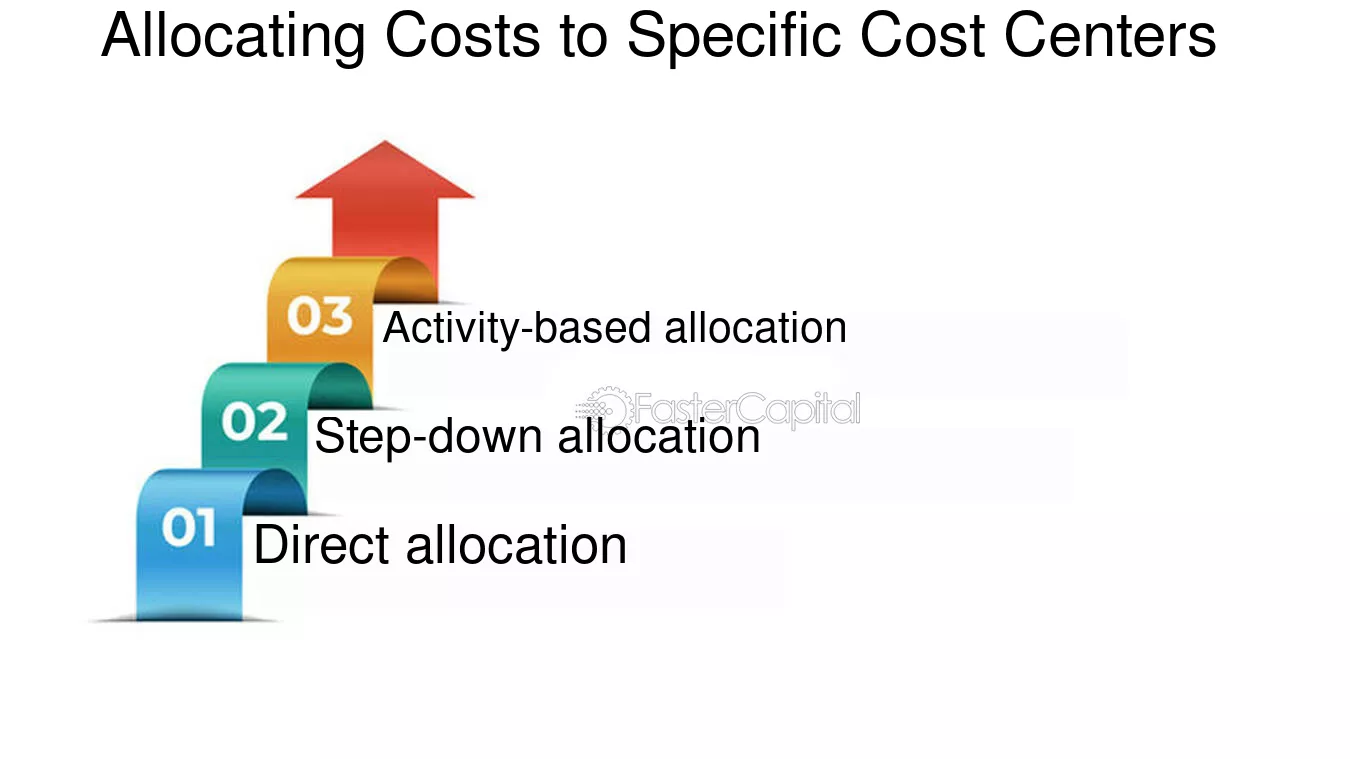 Allocating Costs to Specific Cost Centers

03 Activity-based allocation

02 Step-down allocation

01 Direct allocation

FasterCapital